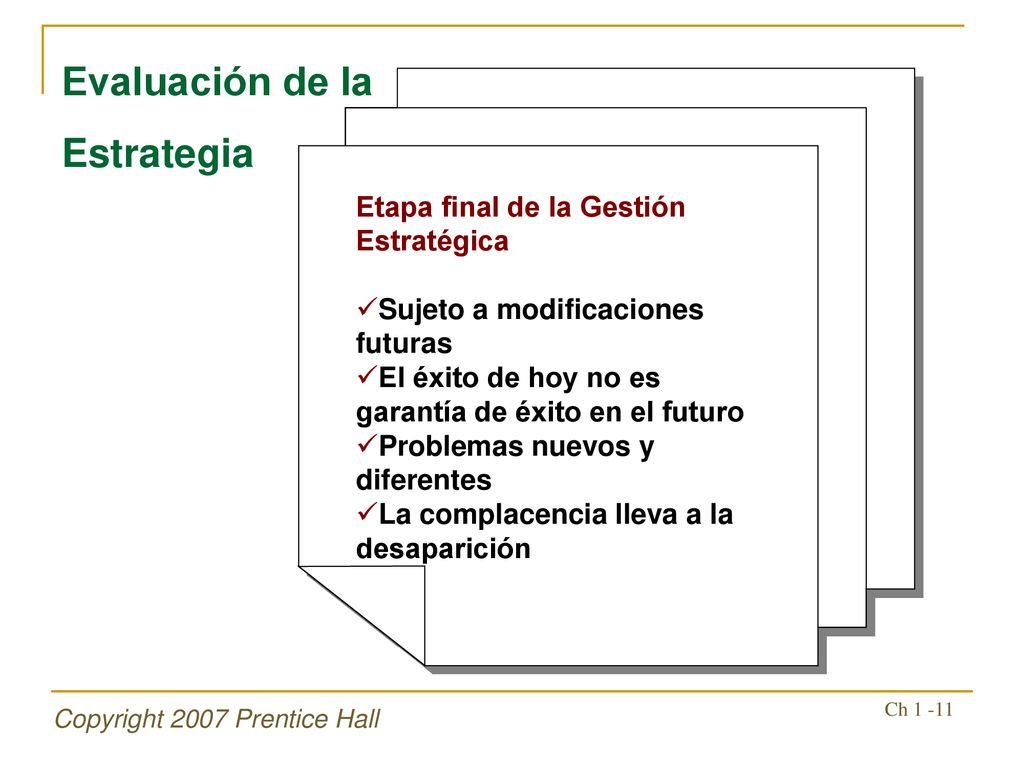 Evaluación de la Estrategia

Etapa final de la Gestión Estratégica

✓Sujeto a modificaciones futuras
✓El éxito de hoy no es garantía de éxito en el futuro
✓Problemas nuevos y diferentes
✓La complacencia lleva a la desaparición

Copyright 2007 Prentice Hall

Ch 1 -11